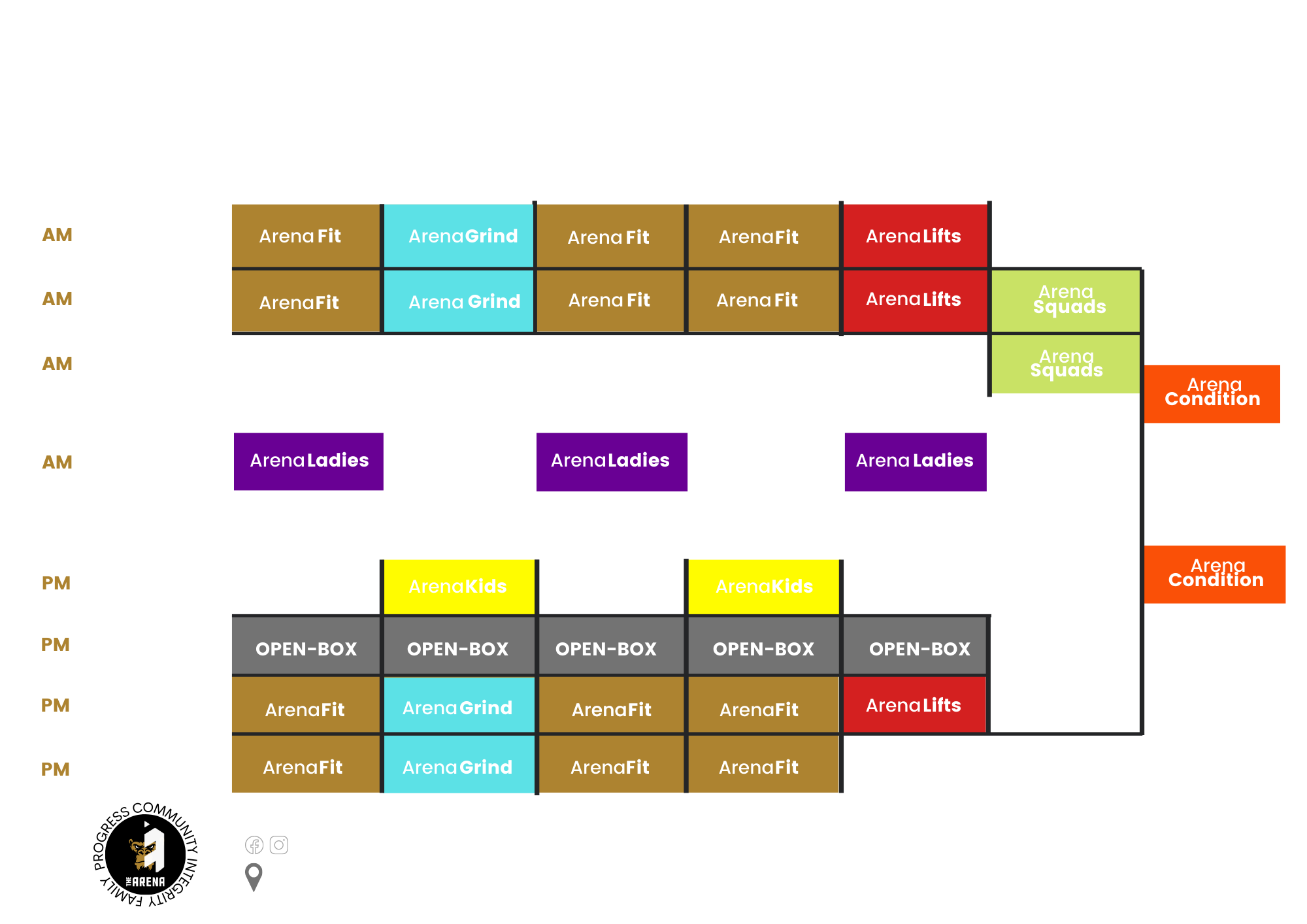 | | | | | | | | |
|---|---|---|---|---|---|---|---|
| AM | Arena Fit | Arena Grind | Arena Fit | Arena Fit | Arena Lifts | | |
| AM | Arena Fit | Arena Grind | Arena Fit | Arena Fit | Arena Lifts | Arena Squads | |
| AM | | | | | | Arena Squads | Arena Condition |
| AM | Arena Ladies | | Arena Ladies | | Arena Ladies | | |
| PM | | Arena Kids | | Arena Kids | | | Arena Condition |
| PM | OPEN-BOX | OPEN-BOX | OPEN-BOX | OPEN-BOX | OPEN-BOX | | |
| PM | Arena Fit | Arena Grind | Arena Fit | Arena Fit | Arena Lifts | | |
| PM | Arena Fit | Arena Grind | Arena Fit | Arena Fit | | | |

PROGRESS COMMUNITY INTEGRITY FAMILY
THE ARENA